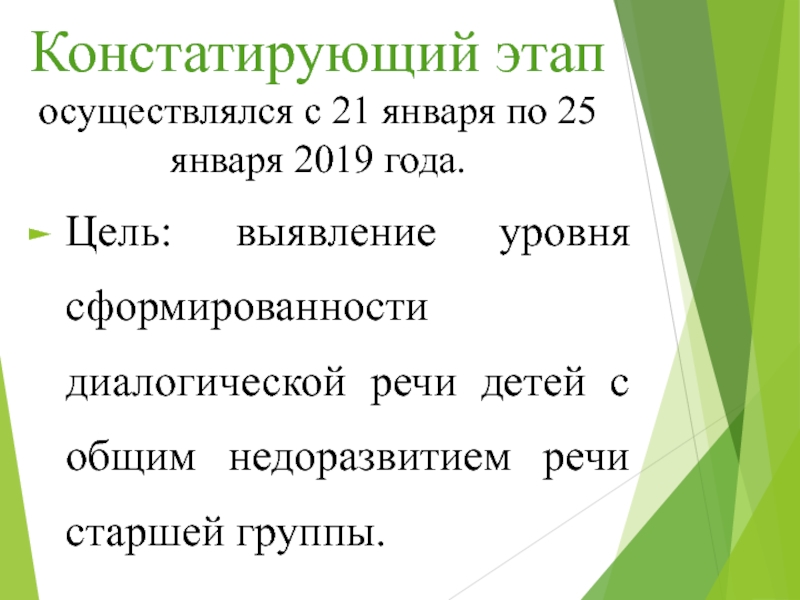 Констатирующий этап

осуществлялся с 21 января по 25 января 2019 года.

Цель: выявление уровня сформированности диалогической речи детей с общим недоразвитием речи старшей группы.